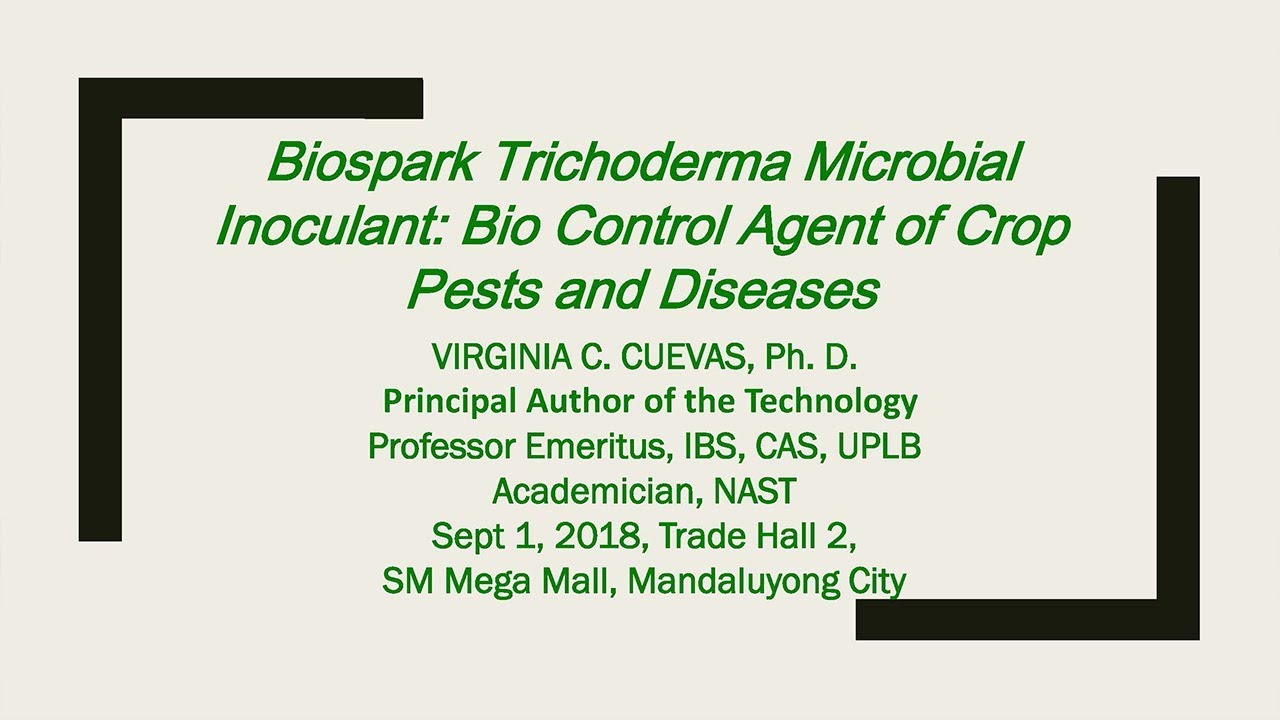 Biospark Trichoderma Microbial Inoculant: Bio Control Agent of Crop Pests and Diseases

VIRGINIA C. CUEVAS, Ph. D.
Principal Author of the Technology
Professor Emeritus, IBS, CAS, UPLB
Academician, NAST
Sept 1, 2018, Trade Hall 2,
SM Mega Mall, Mandaluyong City